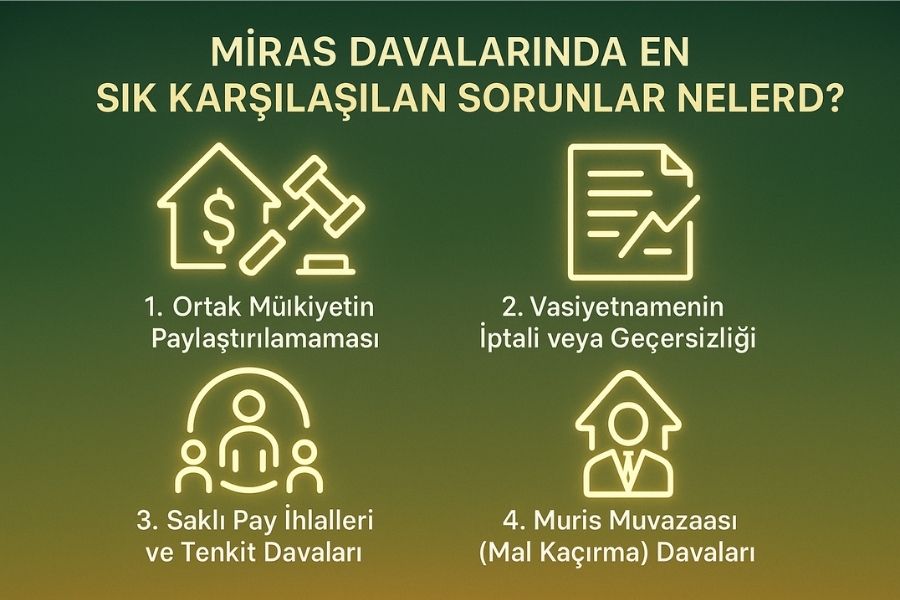 MİRAS DAVALARINDA EN SIK KARŞILAŞILAN SORUNLAR NELERD?

$

1. Ortak Mülkiyetin Paylaştırılamaması

2. Vasiyetnamenin İptali veya Geçersizliği

3. Saklı Pay İhlalleri ve Tenkit Davaları

4. Muris Muvazaası (Mal Kaçırma) Davaları